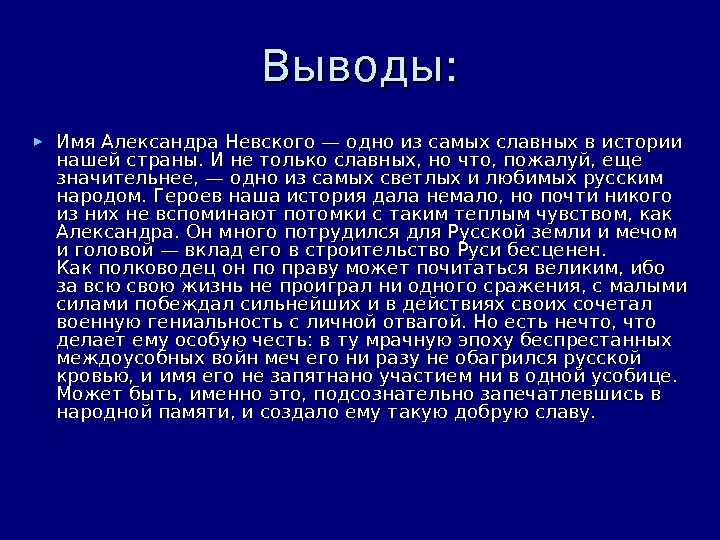 Выводы:

Имя Александра Невского — одно из самых славных в истории нашей страны. И не только славных, но что, пожалуй, еще значительнее, — одно из самых светлых и любимых русским народом. Героев наша история дала немало, но почти никого из них не вспоминают потомки с таким теплым чувством, как Александра. Он много потрудился для Русской земли и мечом и головой — вклад его в строительство Руси бесценен.
Как полководец он по праву может почитаться великим, ибо за всю свою жизнь не проиграл ни одного сражения, с малыми силами побеждал сильнейших и в действиях своих сочетал военную гениальность с личной отвагой. Но есть нечто, что делает ему особую честь: в ту мрачную эпоху беспрестанных междоусобных войн меч его ни разу не обагрился русской кровью, и имя его не запятнано участием ни в одной усобице. Может быть, именно это, подсознательно запечатлевшись в народной памяти, и создало ему такую добрую славу.